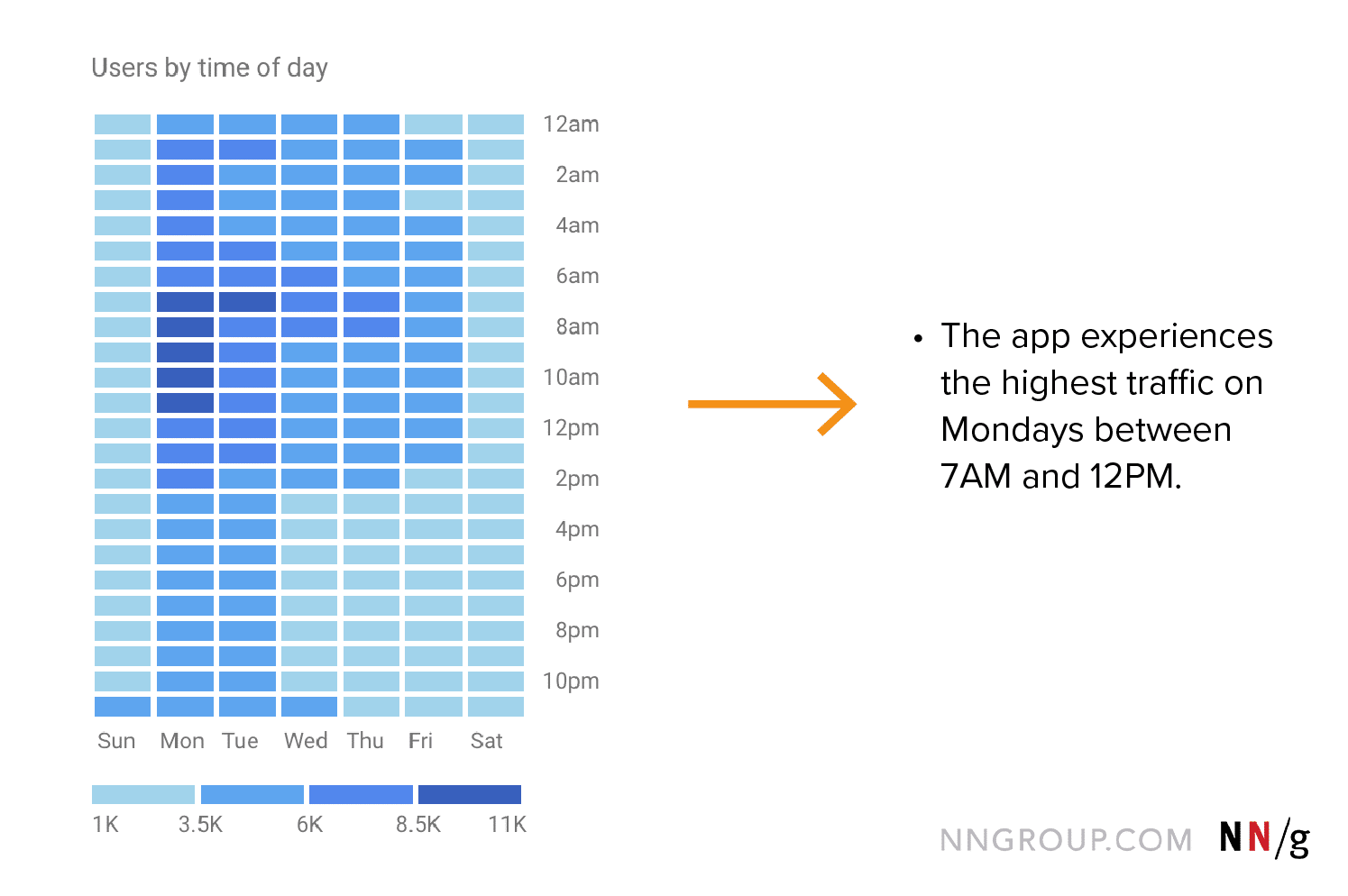 Users by time of day

12am
2am
4am
6am
8am
10am
12pm
2pm
4pm
6pm
8pm
10pm

Sun Mon Tue Wed Thu Fri Sat

1K 3.5K 6K 8.5K 11K

• The app experiences the highest traffic on Mondays between 7AM and 12PM.

NNGROUP.COM NN/g